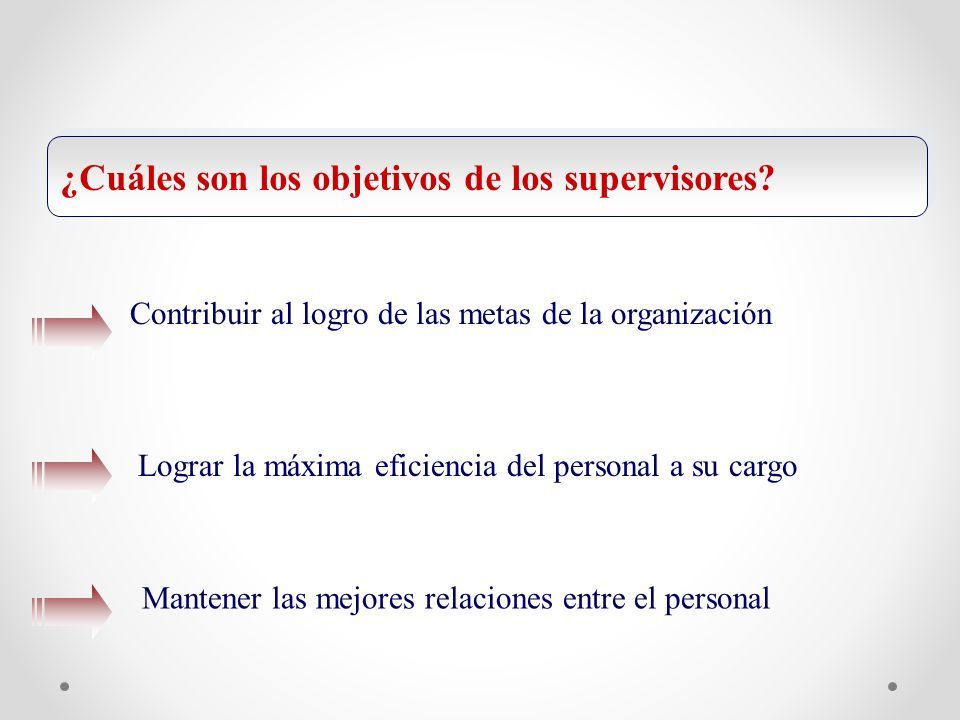 ¿Cuáles son los objetivos de los supervisores?

Contribuir al logro de las metas de la organización

Lograr la máxima eficiencia del personal a su cargo

Mantener las mejores relaciones entre el personal